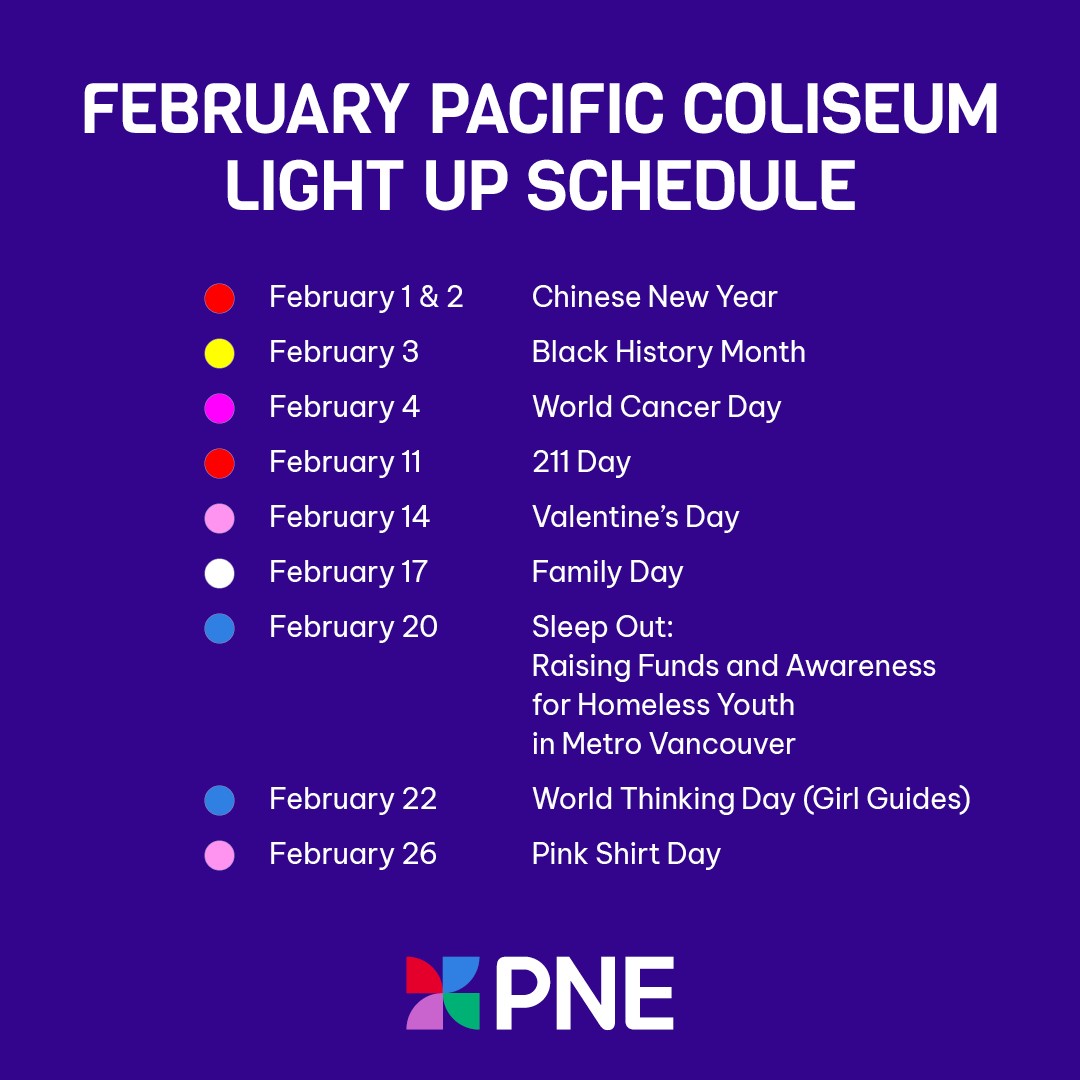 FEBRUARY PACIFIC COLISEUM LIGHT UP SCHEDULE

February 1 & 2 Chinese New Year
February 3 Black History Month
February 4 World Cancer Day
February 11 211 Day
February 14 Valentine's Day
February 17 Family Day
February 20 Sleep Out: Raising Funds and Awareness for Homeless Youth in Metro Vancouver
February 22 World Thinking Day (Girl Guides)
February 26 Pink Shirt Day

PNE